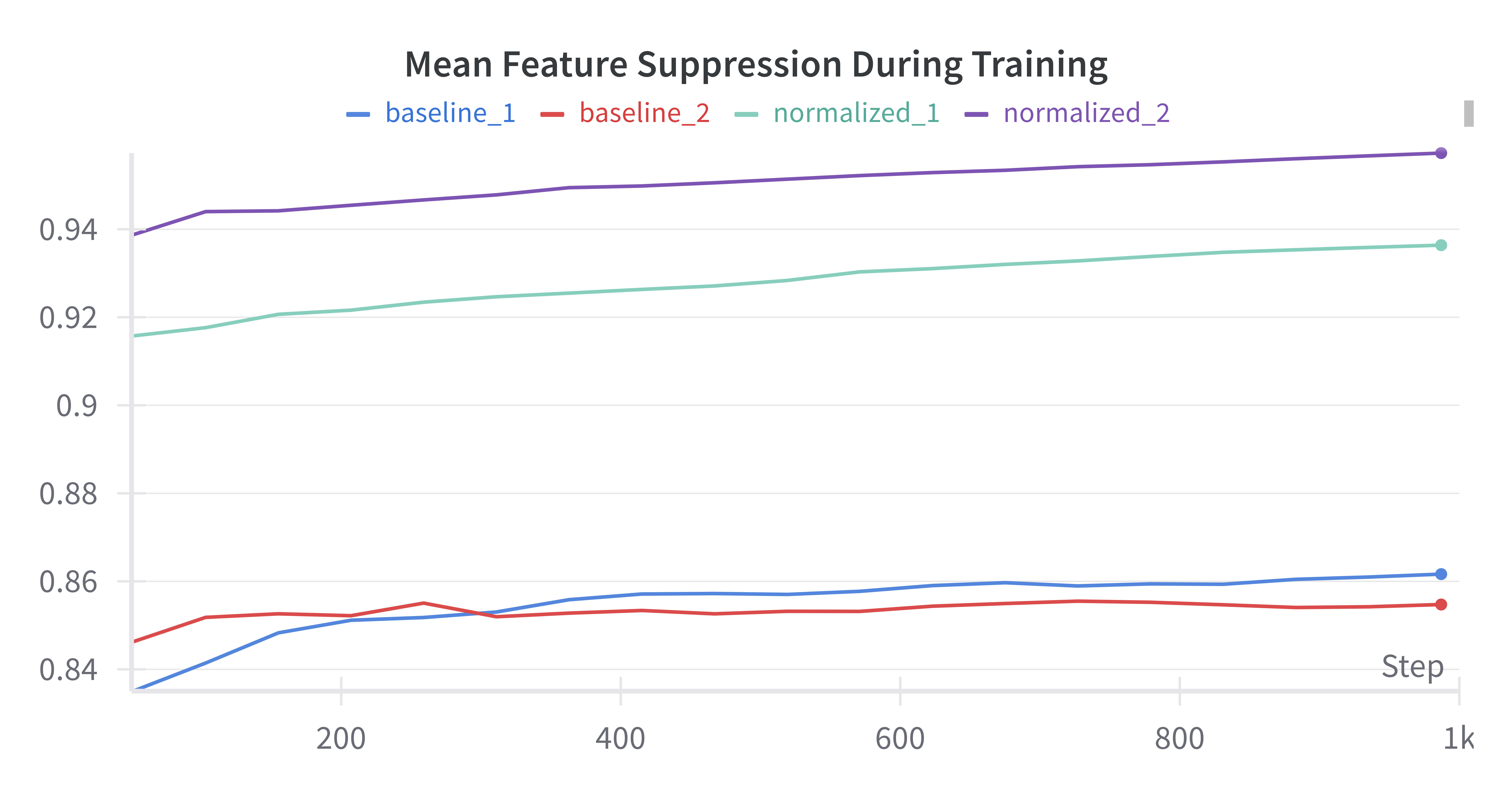 Mean Feature Suppression During Training

baseline_1 baseline_2 normalized_1 normalized_2

0.94
0.92
0.9
0.88
0.86
0.84

Step

200 400 600 800 1k